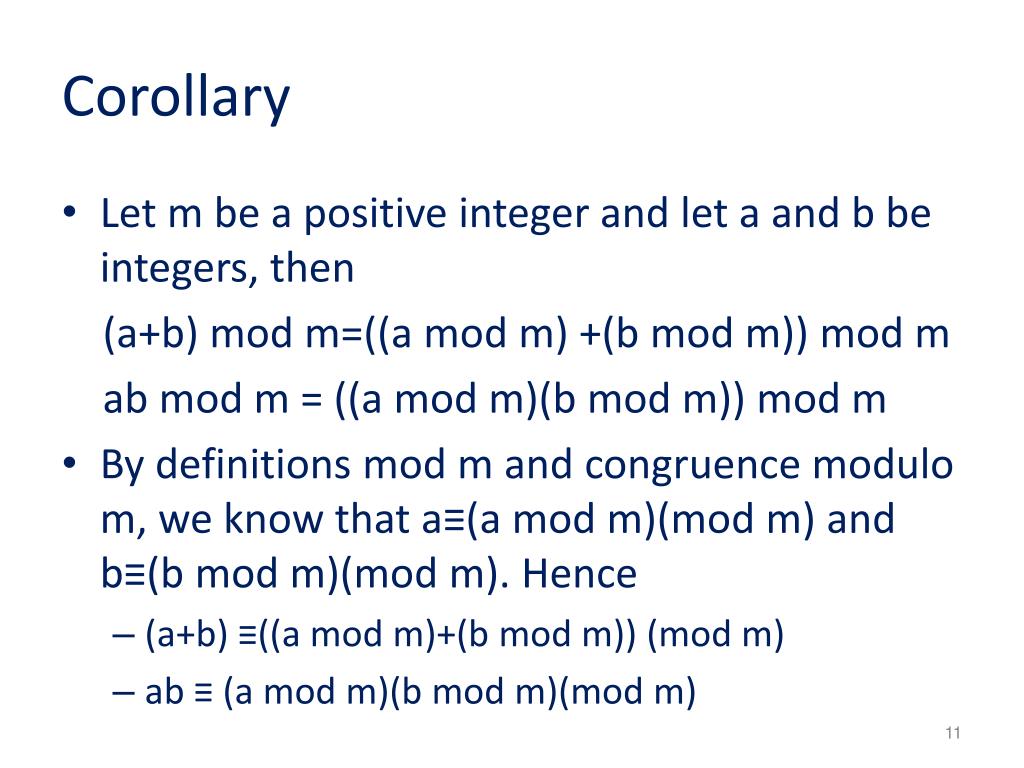 Corollary

• Let m be a positive integer and let a and b be integers, then

(a+b) mod m=((a mod m) +(b mod m)) mod m

ab mod m = ((a mod m)(b mod m)) mod m

• By definitions mod m and congruence modulo m, we know that a≡(a mod m)(mod m) and b≡(b mod m)(mod m). Hence

– (a+b) ≡((a mod m)+(b mod m)) (mod m)

– ab ≡ (a mod m)(b mod m)(mod m)

11